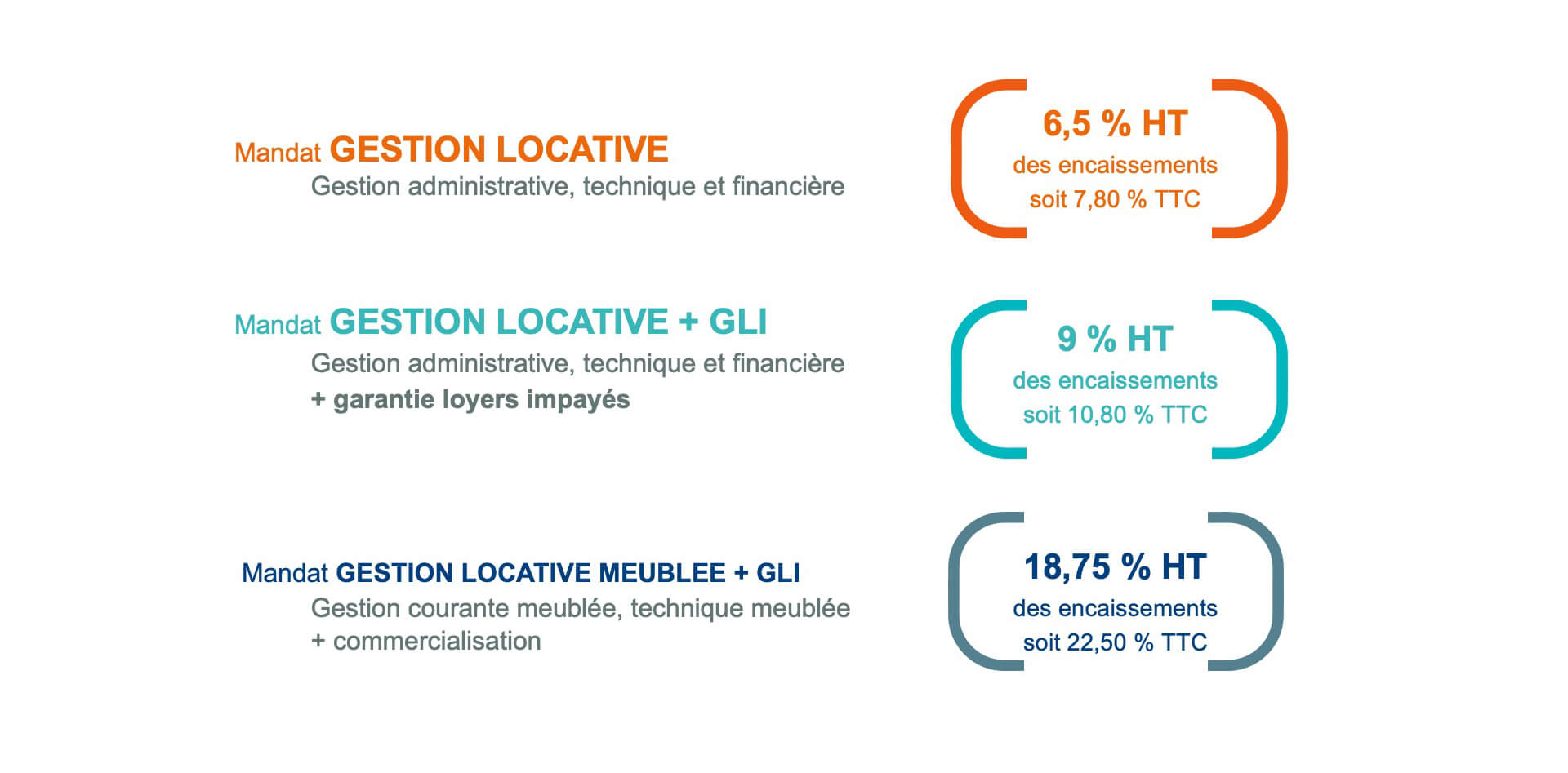 Mandat GESTION LOCATIVE
Gestion administrative, technique et financière

6,5 % HT
des encaissements
soit 7,80 % TTC

Mandat GESTION LOCATIVE + GLI
Gestion administrative, technique et financière
+ garantie loyers impayés

9 % HT
des encaissements
soit 10,80 % TTC

Mandat GESTION LOCATIVE MEUBLEE + GLI
Gestion courante meublée, technique meublée
+ commercialisation

18,75 % HT
des encaissements
soit 22,50 % TTC